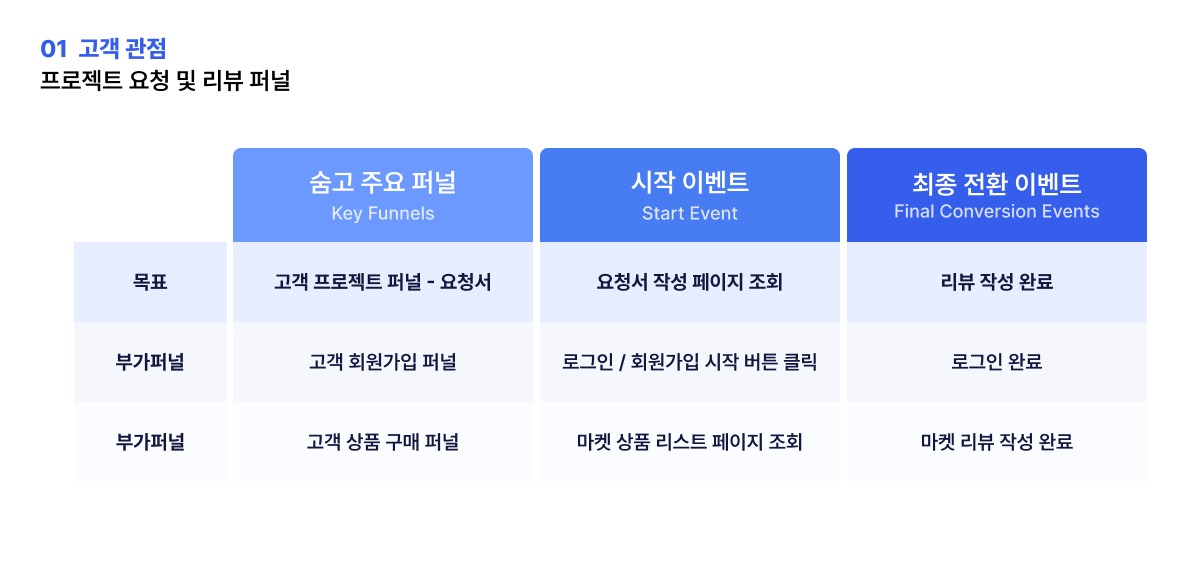 01 고객 관점
프로젝트 요청 및 리뷰 퍼널

| | 숨고 주요 퍼널 Key Funnels | 시작 이벤트 Start Event | 최종 전환 이벤트 Final Conversion Events |
|---|---|---|---|
| 목표 | 고객 프로젝트 퍼널 - 요청서 | 요청서 작성 페이지 조회 | 리뷰 작성 완료 |
| 부가퍼널 | 고객 회원가입 퍼널 | 로그인 / 회원가입 시작 버튼 클릭 | 로그인 완료 |
| 부가퍼널 | 고객 상품 구매 퍼널 | 마켓 상품 리스트 페이지 조회 | 마켓 리뷰 작성 완료 |